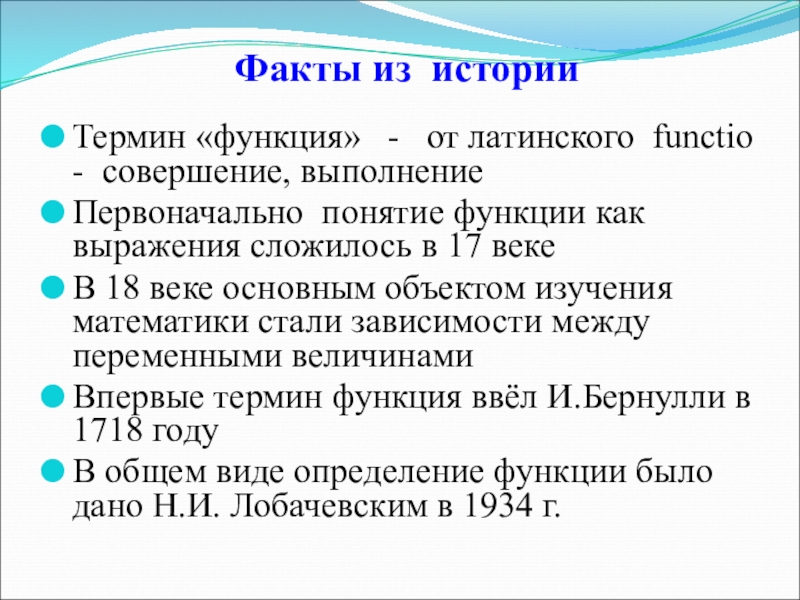 Факты из истории

Термин «функция» - от латинского functio - совершение, выполнение

Первоначально понятие функции как выражения сложилось в 17 веке

В 18 веке основным объектом изучения математики стали зависимости между переменными величинами

Впервые термин функция ввёл И.Бернулли в 1718 году

В общем виде определение функции было дано Н.И. Лобачевским в 1934 г.